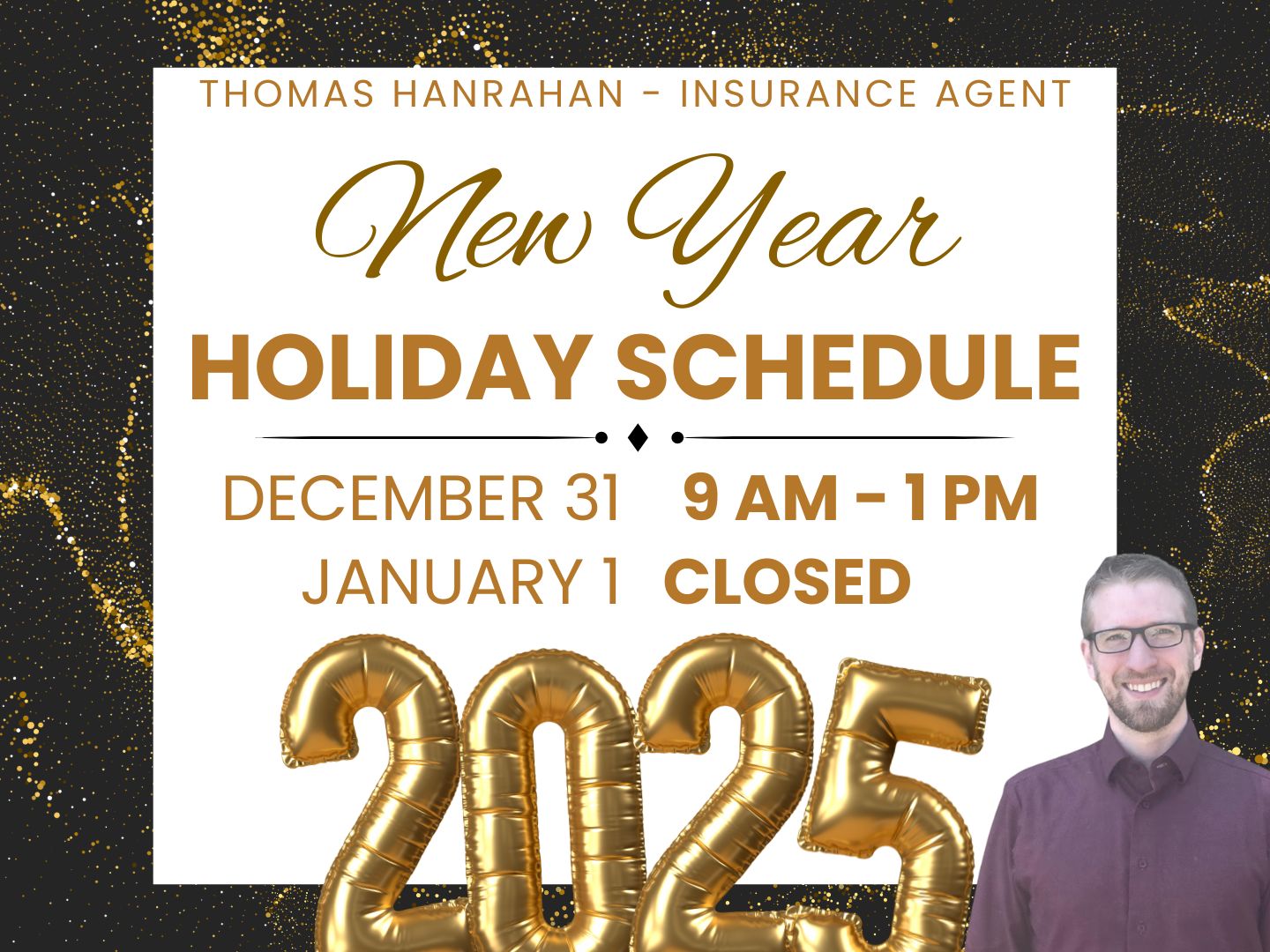 THOMAS HANRAHAN - INSURANCE AGENT

New Year

HOLIDAY SCHEDULE

DECEMBER 31 9 AM - 1 PM

JANUARY 1 CLOSED

2025